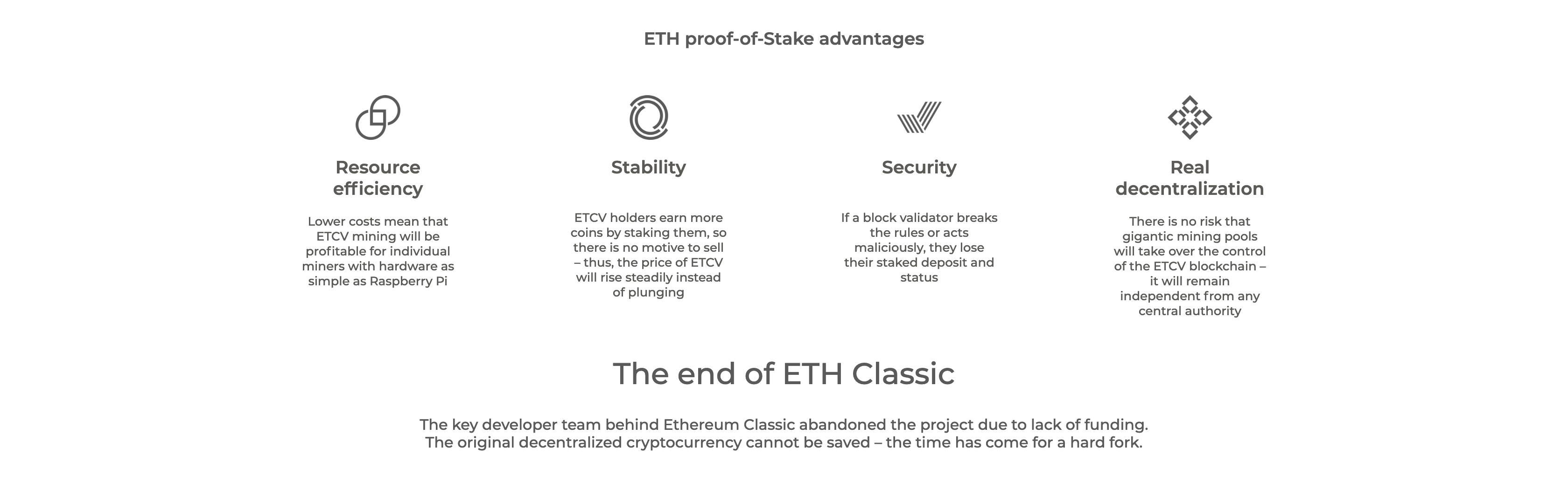 ETH proof-of-Stake advantages

Resource efficiency

Lower costs mean that ETCV mining will be profitable for individual miners with hardware as simple as Raspberry Pi

Stability

ETCV holders earn more coins by staking them, so there is no motive to sell – thus, the price of ETCV will rise steadily instead of plunging

Security

If a block validator breaks the rules or acts maliciously, they lose their staked deposit and status

Real decentralization

There is no risk that gigantic mining pools will take over the control of the ETCV blockchain – it will remain independent from any central authority

The end of ETH Classic

The key developer team behind Ethereum Classic abandoned the project due to lack of funding. The original decentralized cryptocurrency cannot be saved – the time has come for a hard fork.